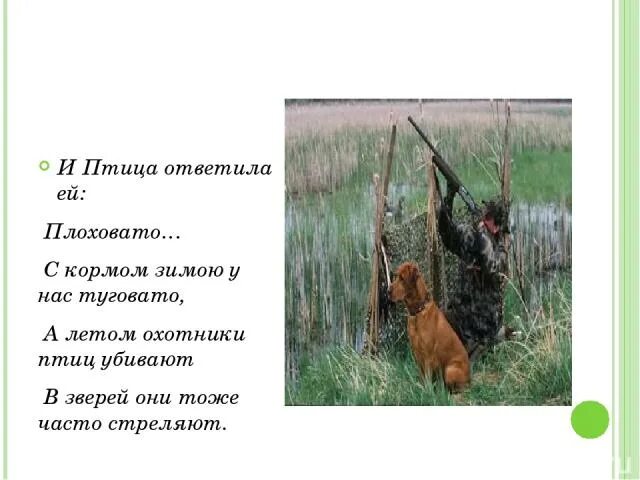 И Птица ответила ей:

Плоховато…

С кормом зимою у нас туговато,

А летом охотники птиц убивают

В зверей они тоже часто стреляют.